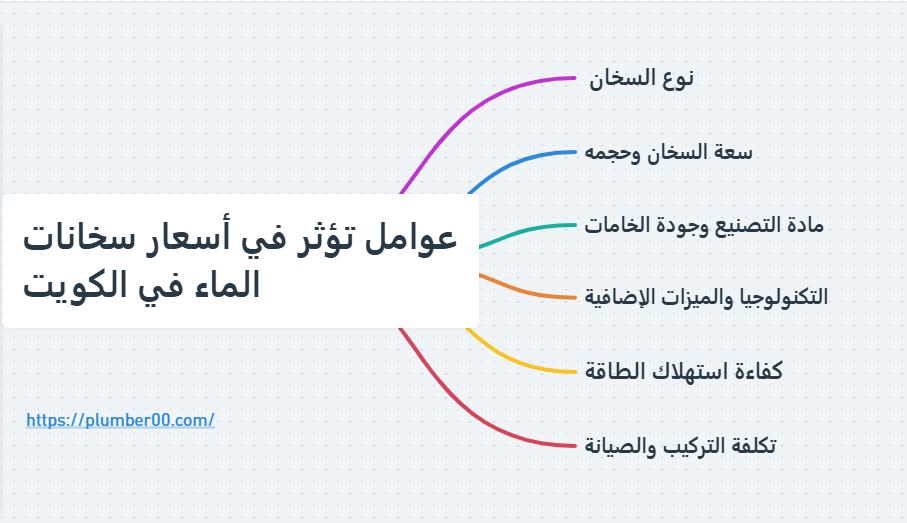 عوامل تؤثر في أسعار سخانات الماء في الكويت

نوع السخان

سعة السخان وحجمه

مادة التصنيع وجودة الخامات

التكنولوجيا والميزات الإضافية

كفاءة استهلاك الطاقة

تكلفة التركيب والصيانة

https://plumber00.com/